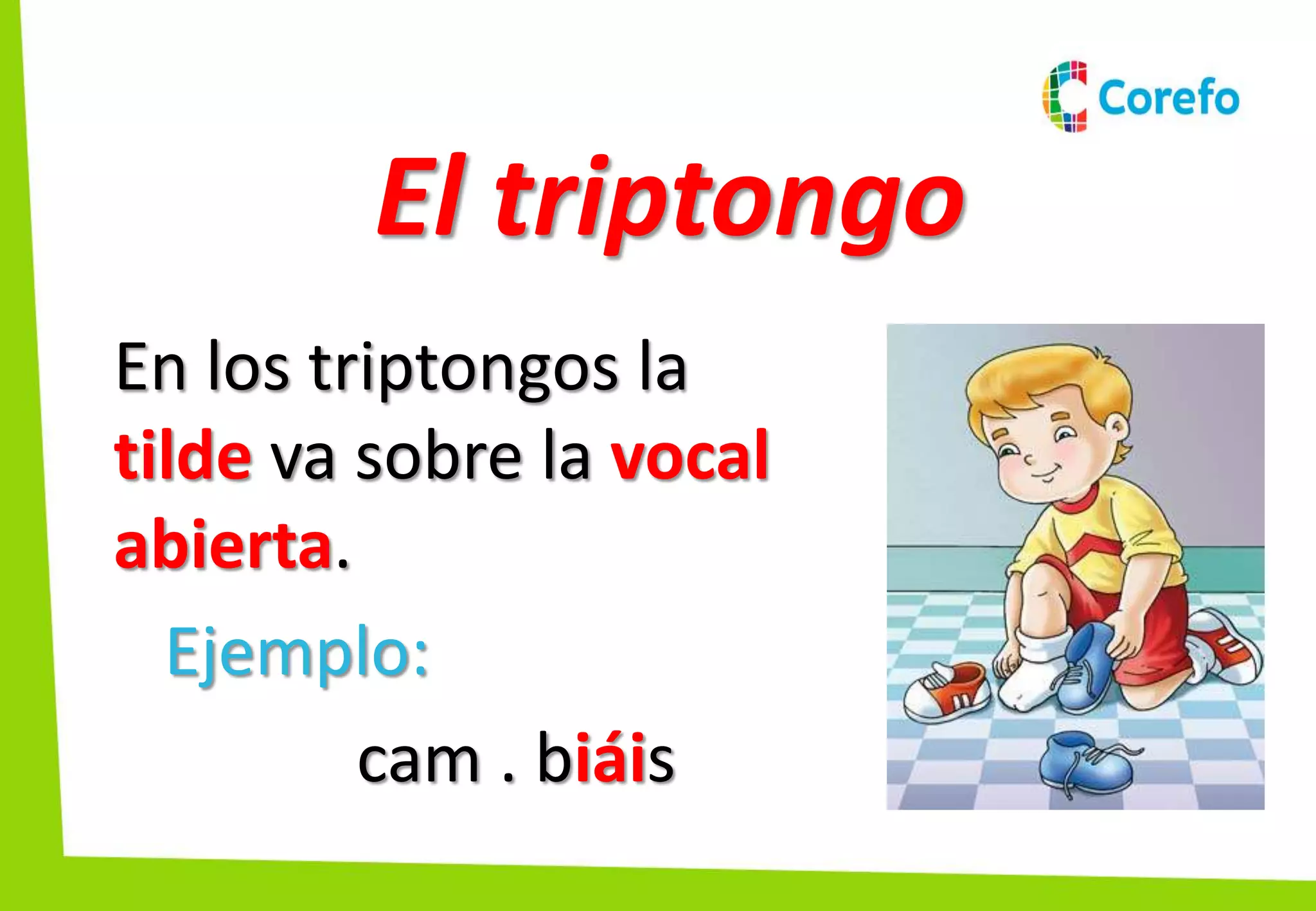 Corefo

El triptongo

En los triptongos la tilde va sobre la vocal abierta.

Ejemplo:

cam . biáis